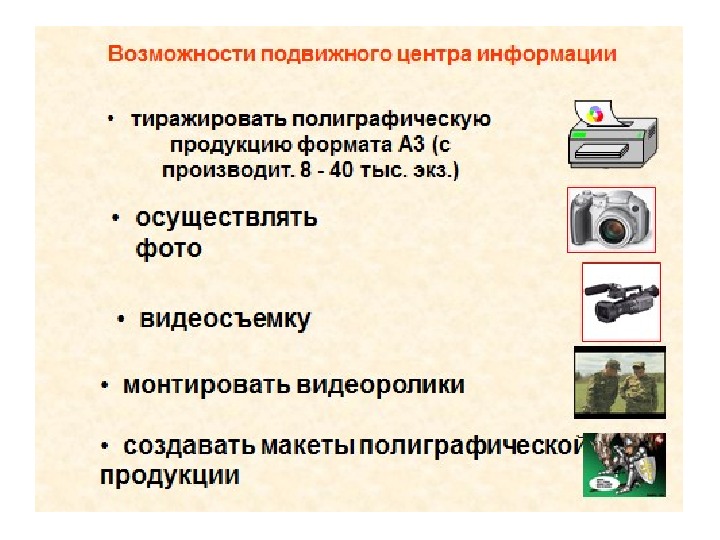 Возможности подвижного центра информации

• тиражировать полиграфическую продукцию формата А3 (с производит. 8 - 40 тыс. экз.)

• осуществлять фото

• видеосъемку

• монтировать видеоролики

• создавать макеты полиграфической продукции